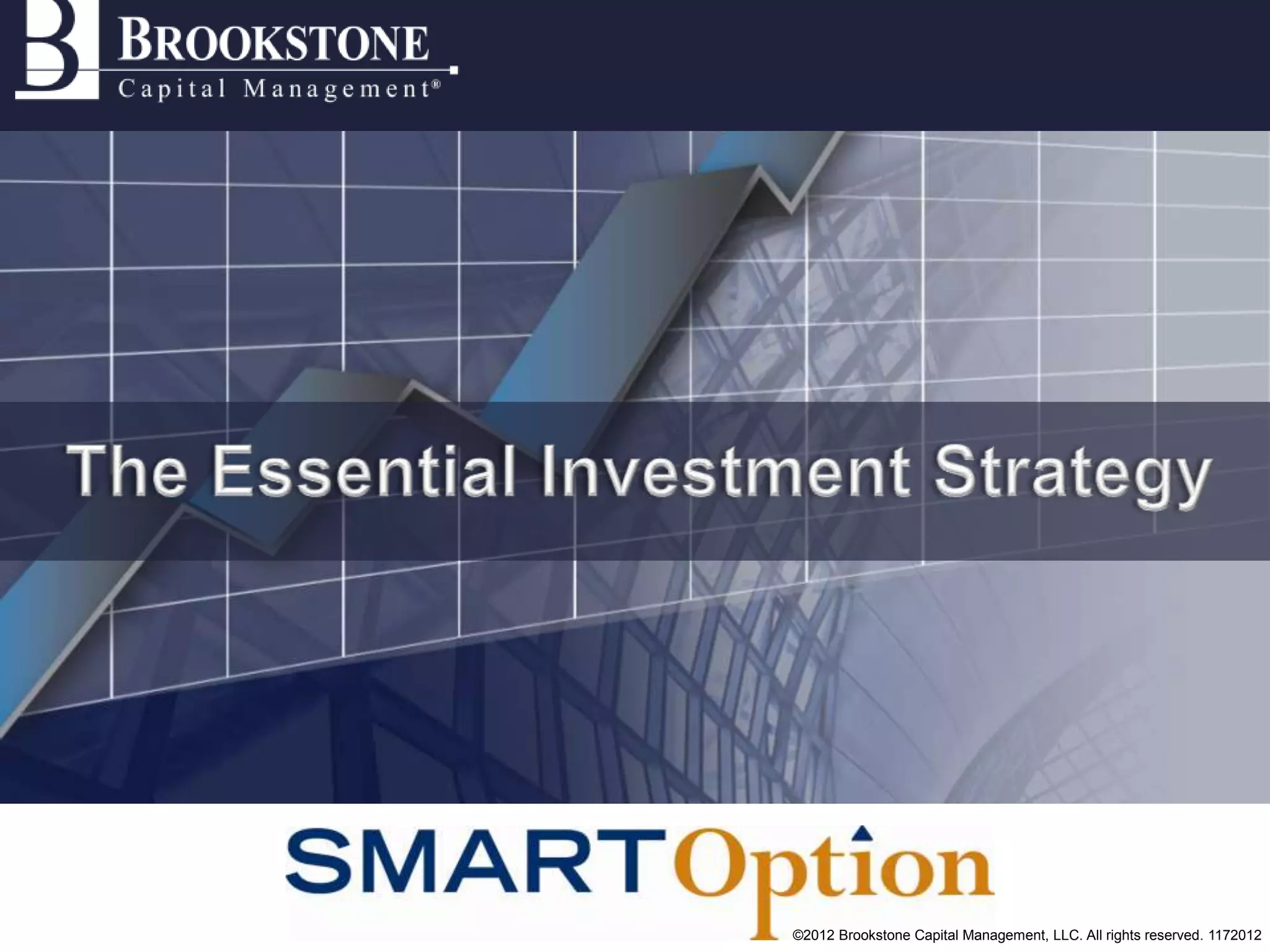 B BROOKSTONE
Capital Management®

The Essential Investment Strategy

SMARTOption

©2012 Brookstone Capital Management, LLC. All rights reserved. 1172012